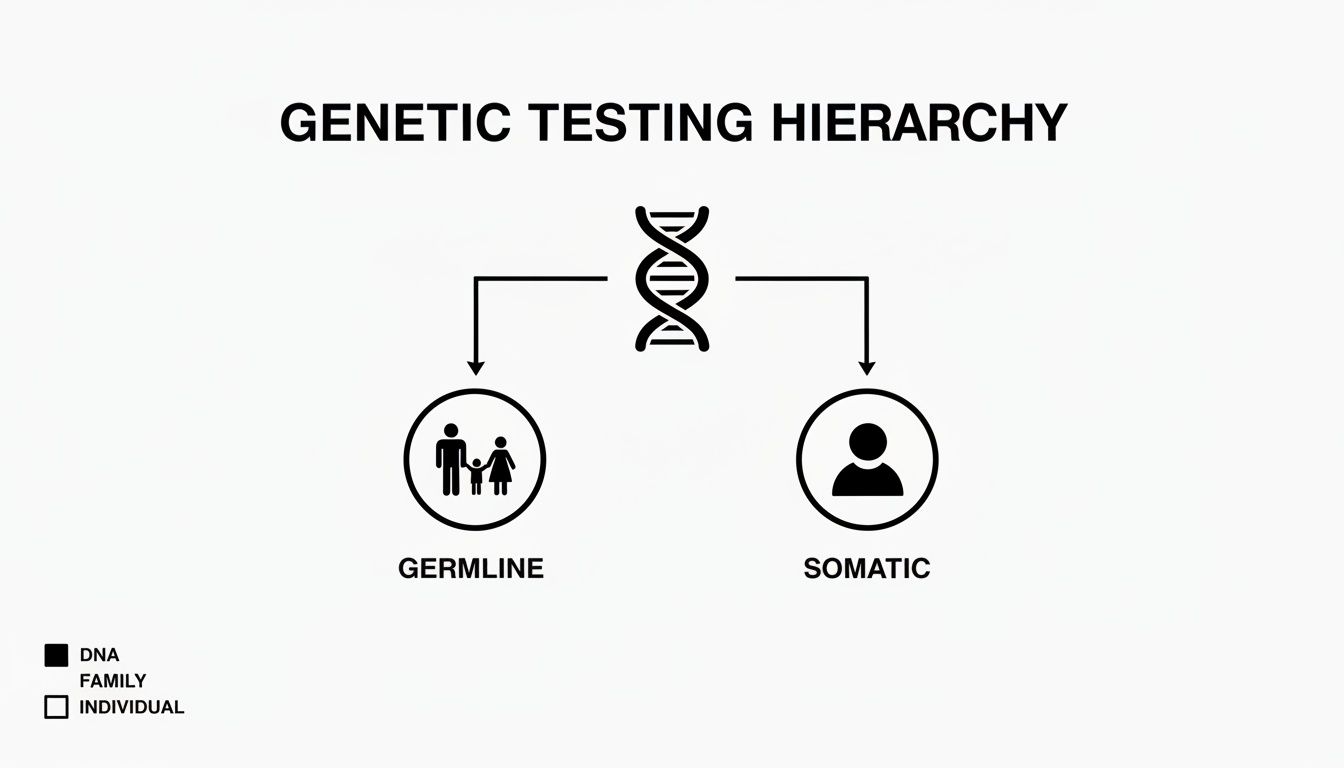 GENETIC TESTING HIERARCHY

GERMLINE

SOMATIC

DNA
FAMILY
INDIVIDUAL